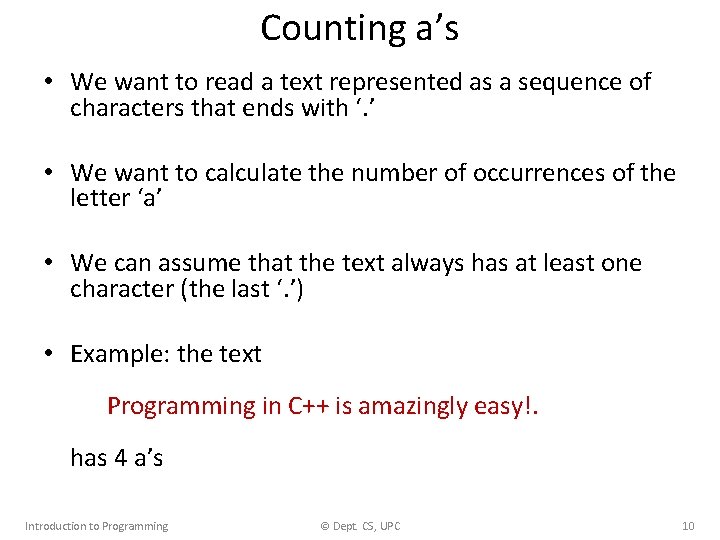 Counting a’s

• We want to read a text represented as a sequence of characters that ends with ‘.’

• We want to calculate the number of occurrences of the letter ‘a’

• We can assume that the text always has at least one character (the last ‘.’)

• Example: the text

Programming in C++ is amazingly easy!.

has 4 a’s

Introduction to Programming

© Dept. CS, UPC

10